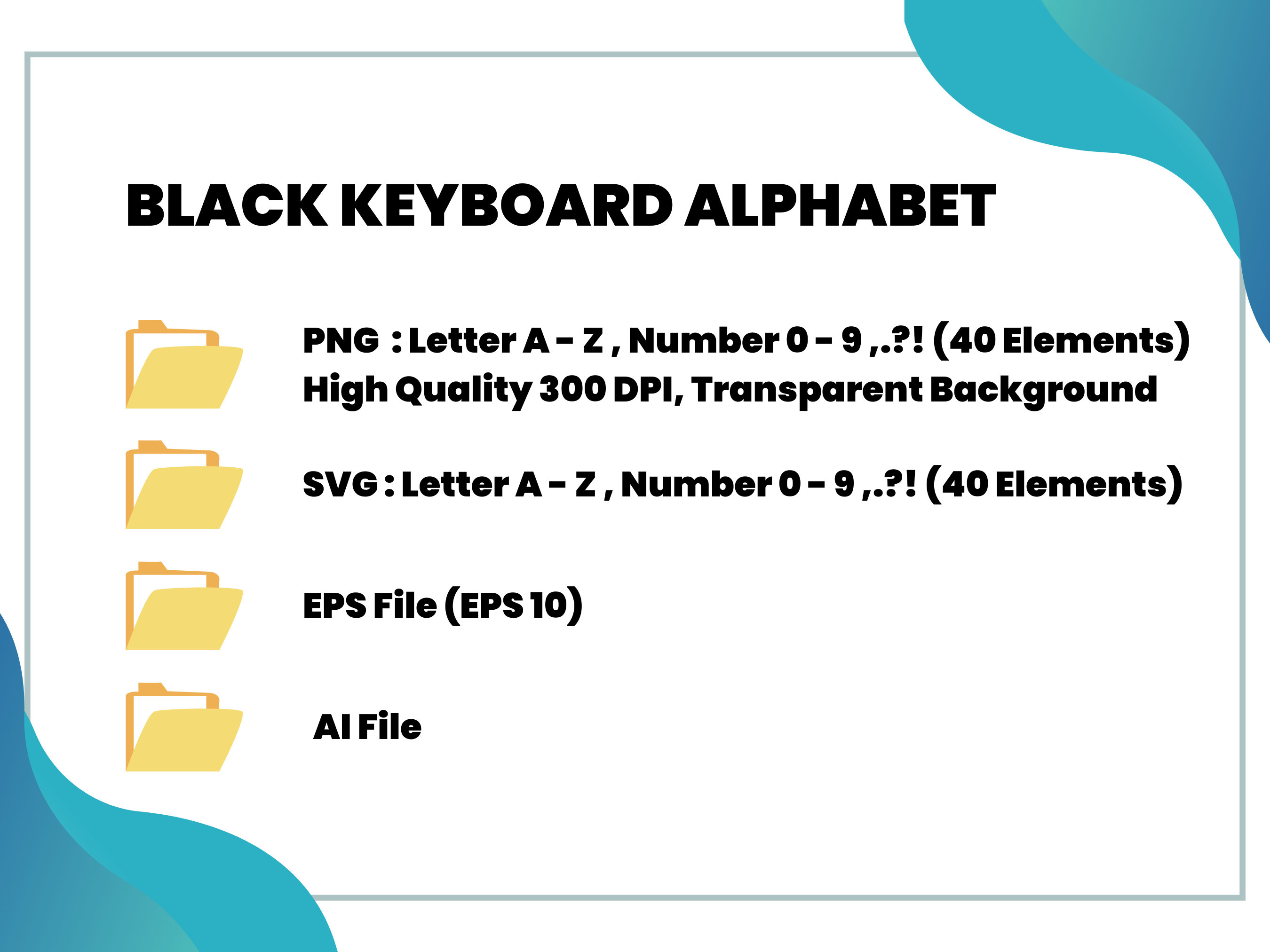 BLACK KEYBOARD ALPHABET

PNG : Letter A - Z , Number 0 - 9 ,.?! (40 Elements)
High Quality 300 DPI, Transparent Background

SVG : Letter A - Z , Number 0 - 9 ,.?! (40 Elements)

EPS File (EPS 10)

AI File